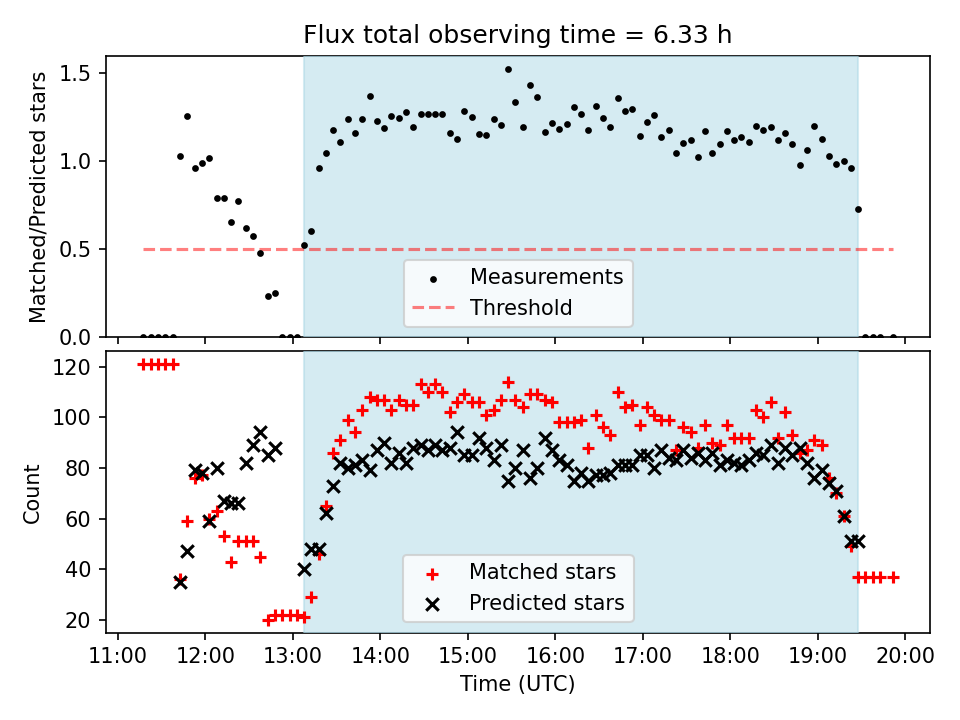 Flux total observing time = 6.33 h

Matched/Predicted stars

1.5
1.0
0.5
0.0

Measurements
Threshold

Count

120
100
80
60
40
20

Matched stars
Predicted stars

11:00 12:00 13:00 14:00 15:00 16:00 17:00 18:00 19:00 20:00

Time (UTC)